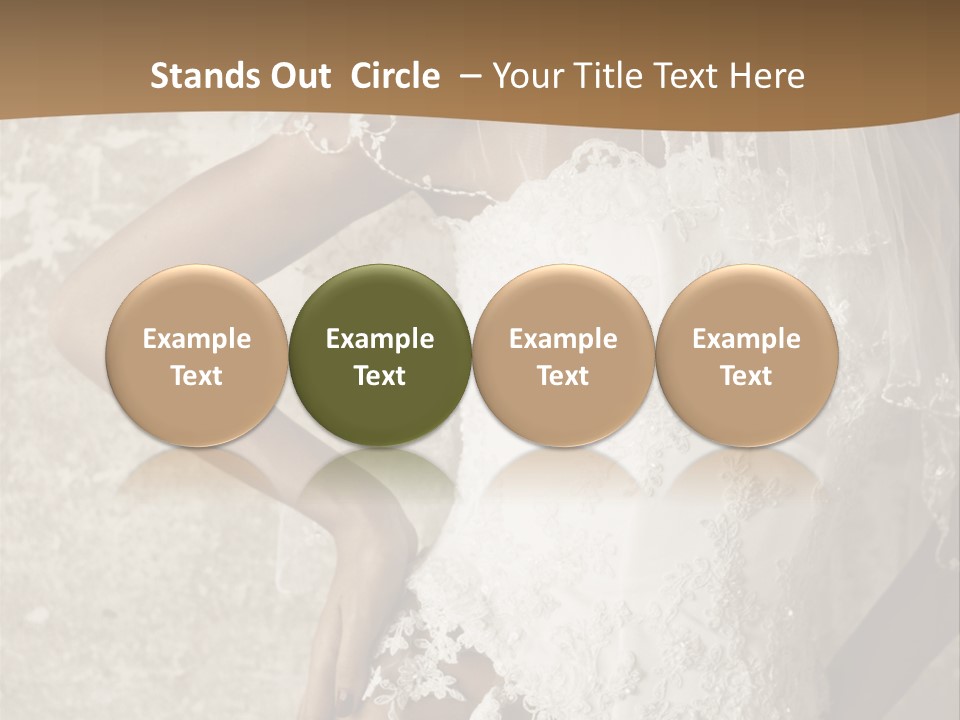 Stands Out Circle – Your Title Text Here

Example Text

Example Text

Example Text

Example Text